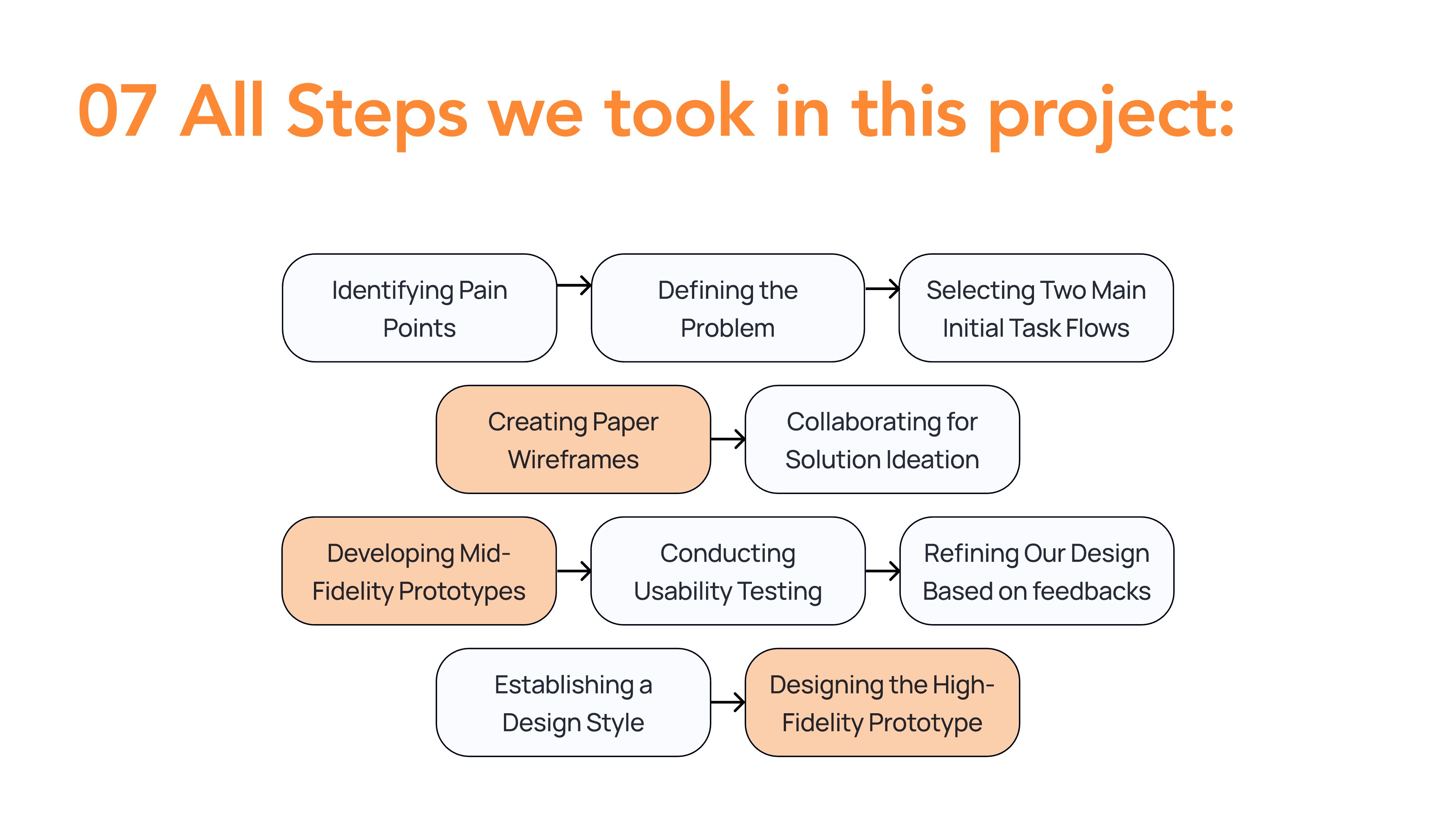 07 All Steps we took in this project:

Identifying Pain Points

Defining the Problem

Selecting Two Main Initial Task Flows

Creating Paper Wireframes

Collaborating for Solution Ideation

Developing Mid-Fidelity Prototypes

Conducting Usability Testing

Refining Our Design Based on feedbacks

Establishing a Design Style

Designing the High-Fidelity Prototype